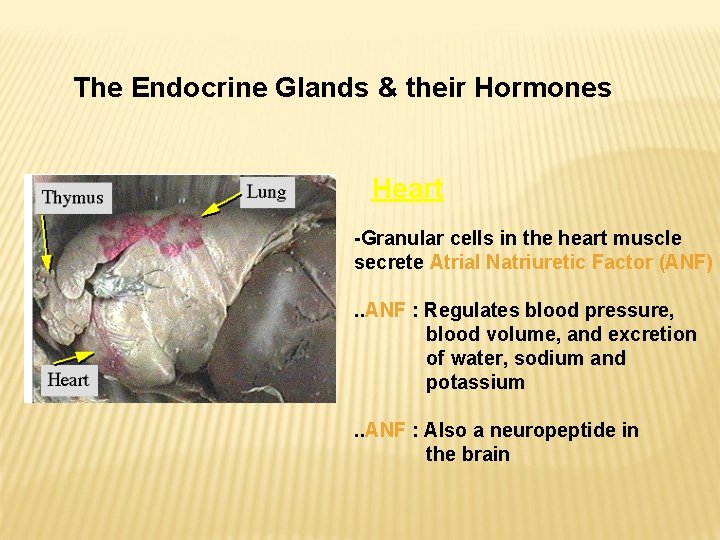 The Endocrine Glands & their Hormones

Thymus

Lung

Heart

Heart

-Granular cells in the heart muscle secrete Atrial Natriuretic Factor (ANF)

..ANF : Regulates blood pressure, blood volume, and excretion of water, sodium and potassium

..ANF : Also a neuropeptide in the brain